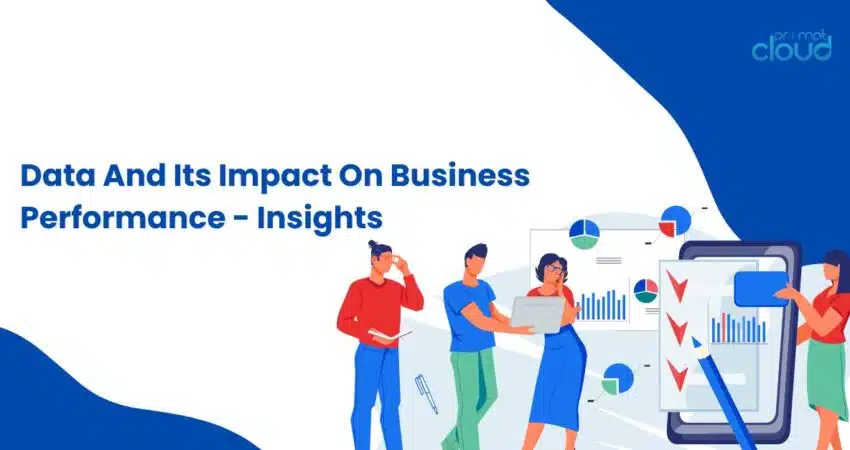 prompt cloud

Data And Its Impact On Business Performance - Insights